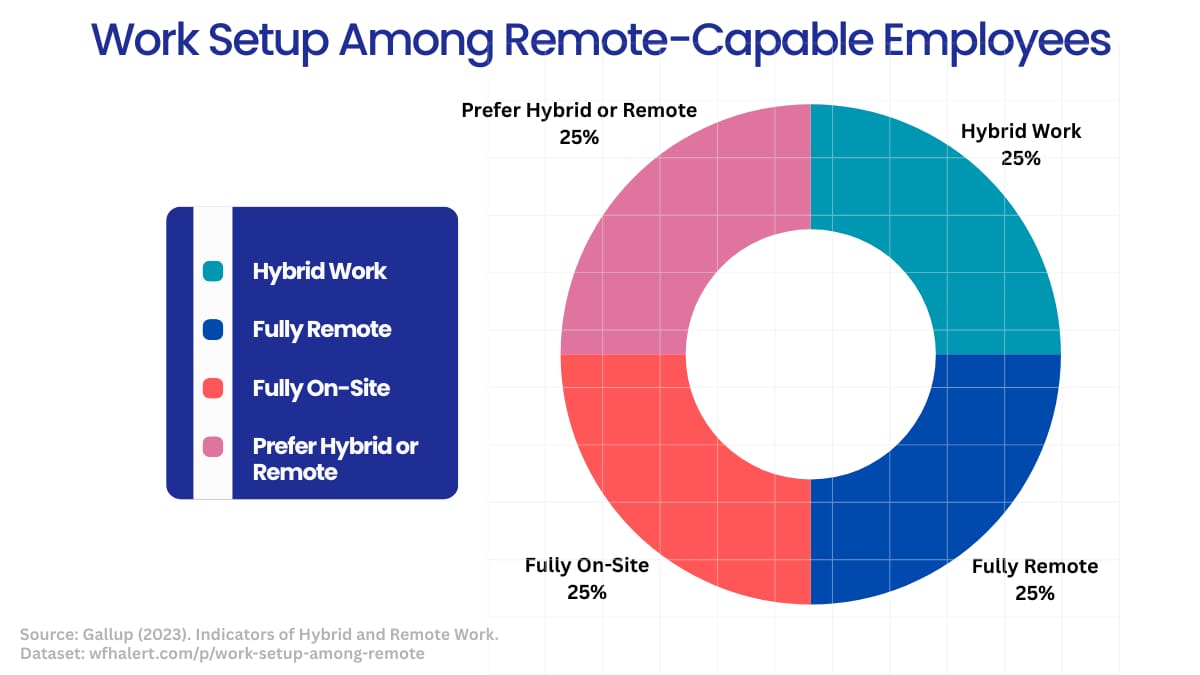 Work Setup Among Remote-Capable Employees

Hybrid Work
Fully Remote
Fully On-Site
Prefer Hybrid or Remote

Prefer Hybrid or Remote
25%

Hybrid Work
25%

Fully On-Site
25%

Fully Remote
25%

Source: Gallup (2023). Indicators of Hybrid and Remote Work.
Dataset: wfhalert.com/p/work-setup-among-remote